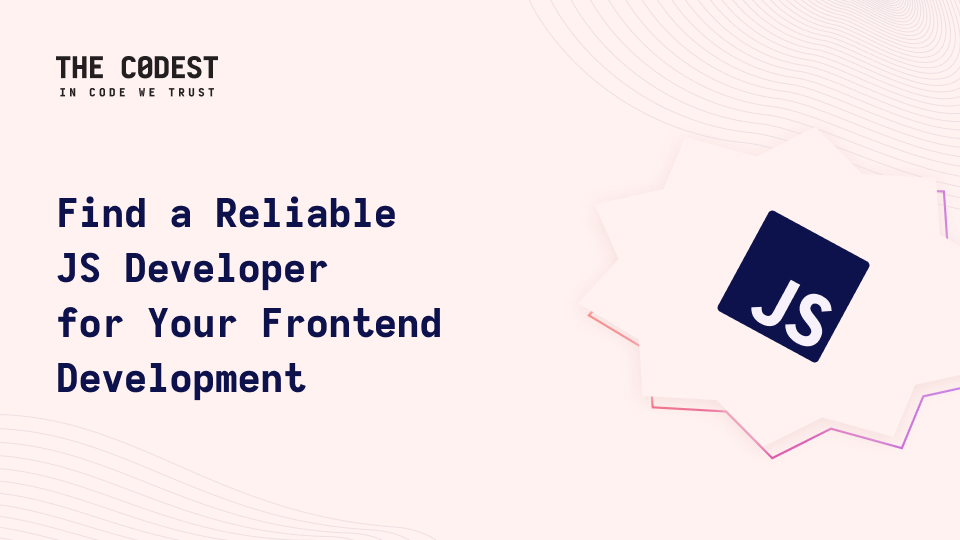 THE C0DEST
IN CODE WE TRUST

Find a Reliable JS Developer for Your Frontend Development

JS